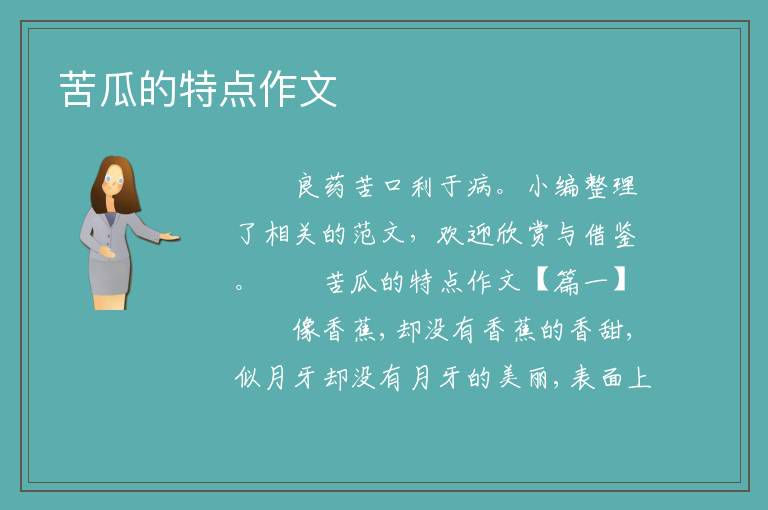 苦瓜的特点作文

良药苦口利于病。小编整理了相关的范文，欢迎欣赏与借鉴。　　苦瓜的特点作文【篇一】

像香蕉，却没有香蕉的香甜，似月牙却没有月牙的美丽，表面上